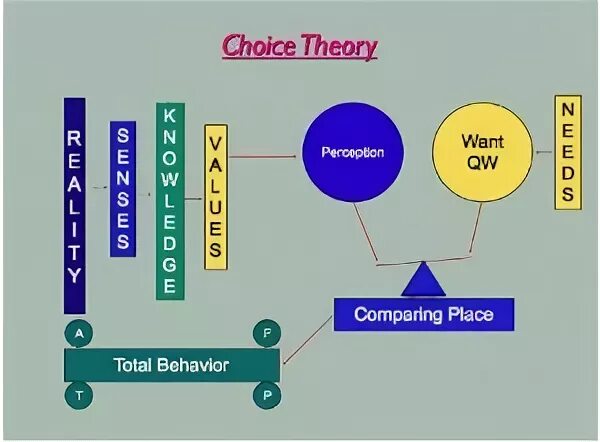 Choice Theory

REALITY

SENSES

KNOWLEDGE

VALUES

Perception

Want QW

NEEDS

Comparing Place

A

F

Total Behavior

T

P